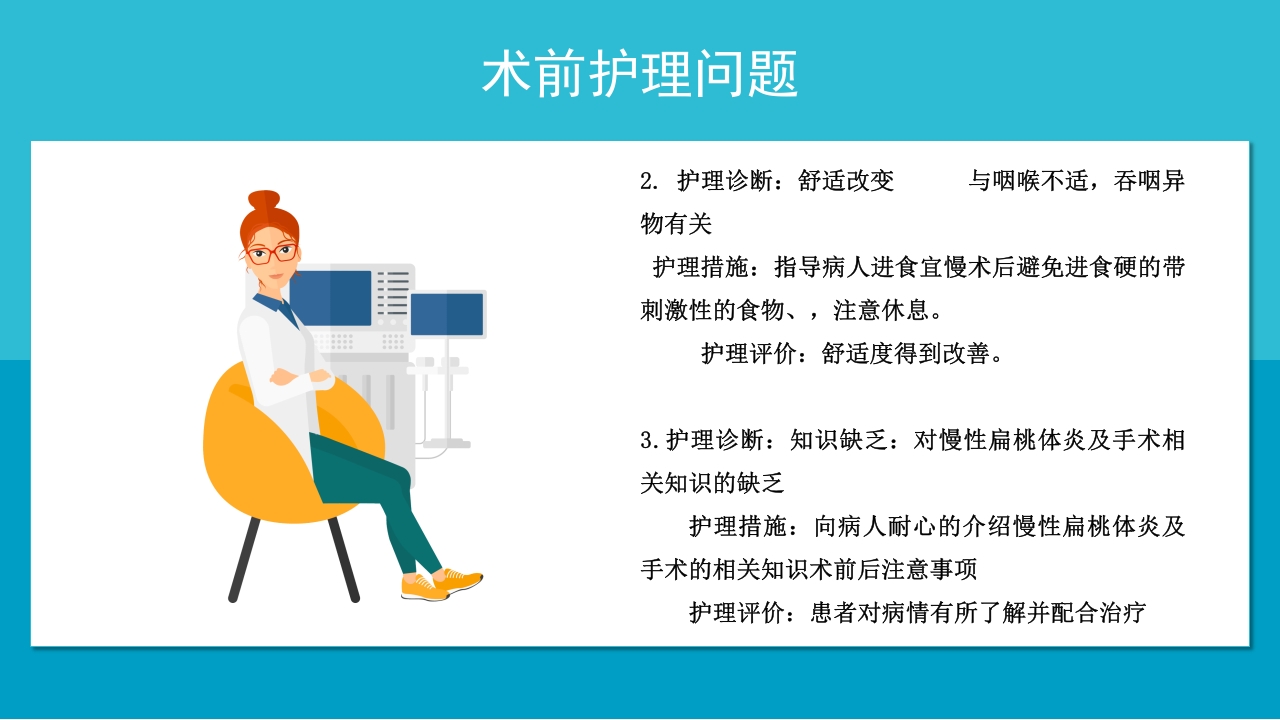 术前护理问题

2. 护理诊断：舒适改变　　与咽喉不适，吞咽异物有关

护理措施：指导病人进食宜慢术后避免进食硬的带刺激性的食物、，注意休息。

护理评价：舒适度得到改善。

3.护理诊断：知识缺乏：对慢性扁桃体炎及手术相关知识的缺乏

护理措施：向病人耐心的介绍慢性扁桃体炎及手术的相关知识术前后注意事项

护理评价：患者对病情有所了解并配合治疗